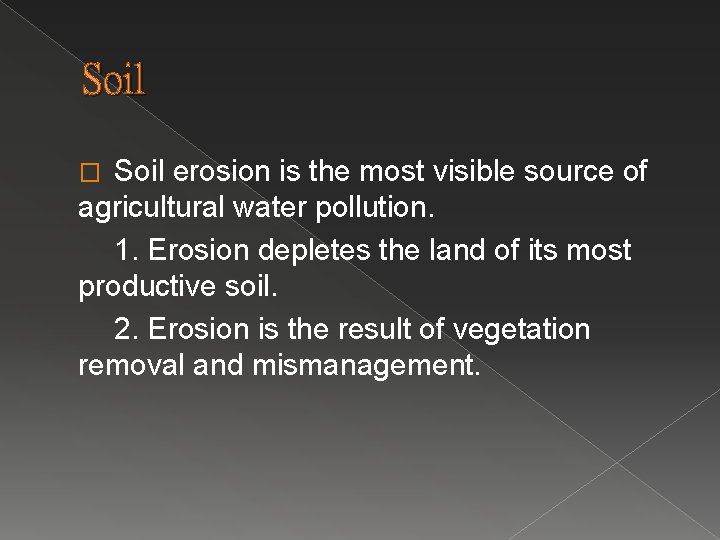 Soil

□ Soil erosion is the most visible source of agricultural water pollution.

1. Erosion depletes the land of its most productive soil.

2. Erosion is the result of vegetation removal and mismanagement.